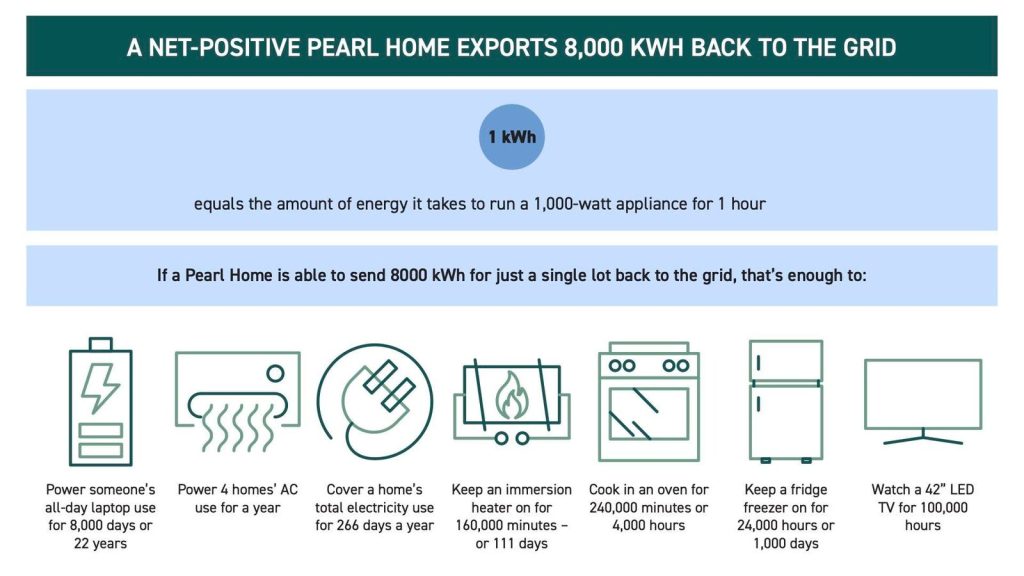 A NET-POSITIVE PEARL HOME EXPORTS 8,000 KWH BACK TO THE GRID

1 kWh

equals the amount of energy it takes to run a 1,000-watt appliance for 1 hour

If a Pearl Home is able to send 8000 kWh for just a single lot back to the grid, that's enough to:

Power someone's all-day laptop use for 8,000 days or 22 years

Power 4 homes' AC use for a year

Cover a home's total electricity use for 266 days a year

Keep an immersion heater on for 160,000 minutes – or 111 days

Cook in an oven for 240,000 minutes or 4,000 hours

Keep a fridge freezer on for 24,000 hours or 1,000 days

Watch a 42" LED TV for 100,000 hours